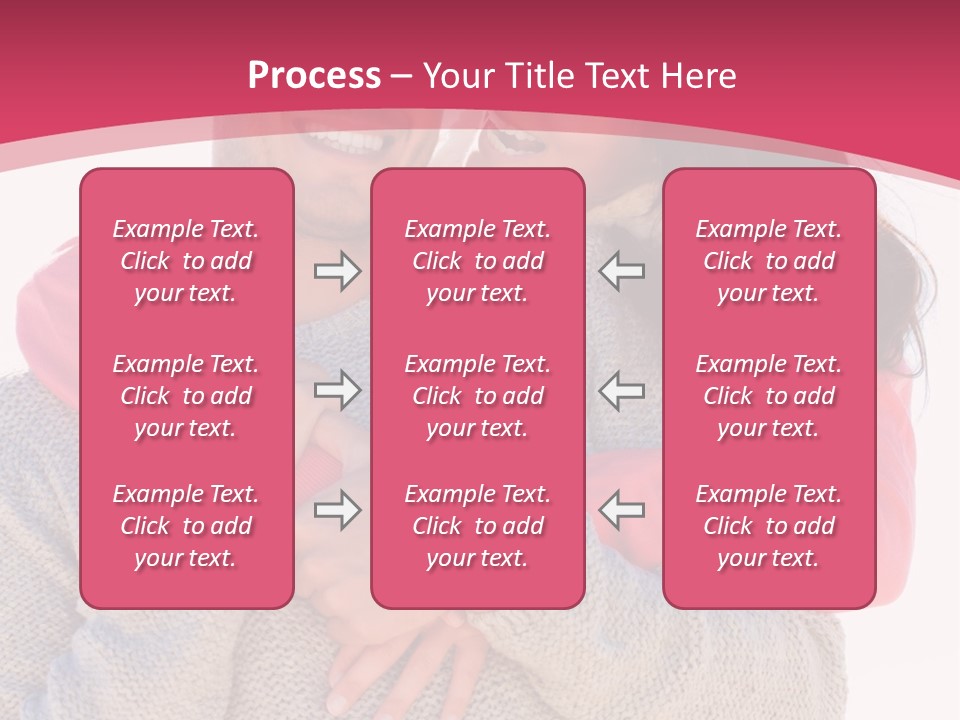 Process – Your Title Text Here

Example Text. Click to add your text.

Example Text. Click to add your text.

Example Text. Click to add your text.

Example Text. Click to add your text.

Example Text. Click to add your text.

Example Text. Click to add your text.

Example Text. Click to add your text.

Example Text. Click to add your text.

Example Text. Click to add your text.